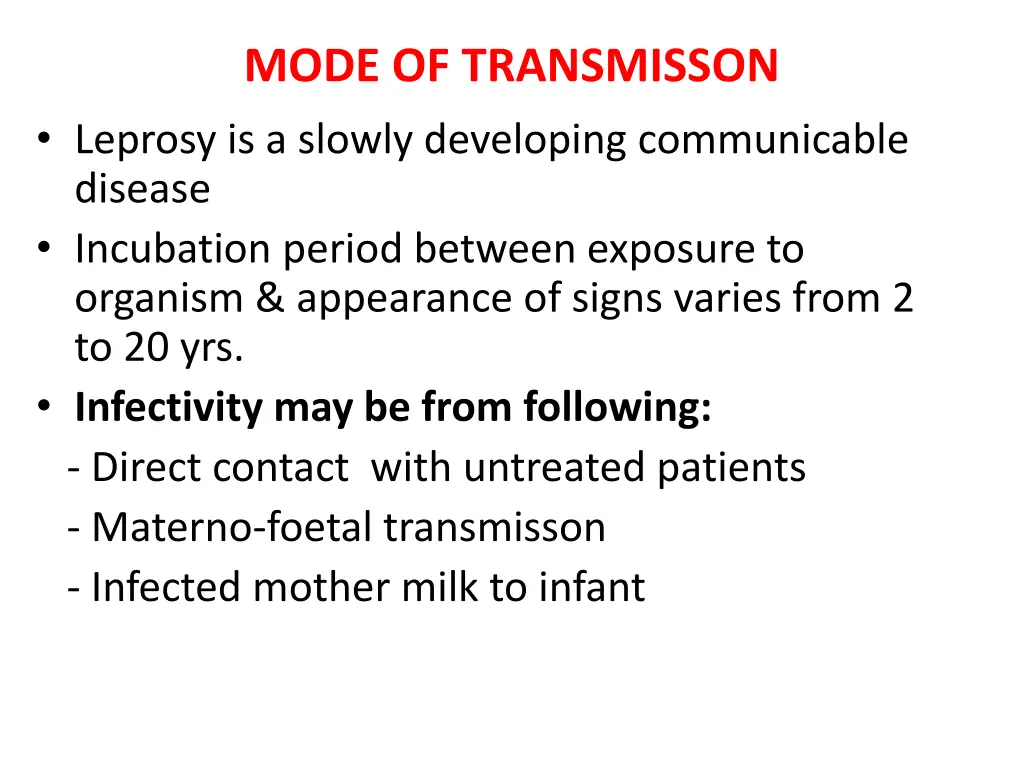 MODE OF TRANSMISSON

• Leprosy is a slowly developing communicable disease
• Incubation period between exposure to organism & appearance of signs varies from 2 to 20 yrs.
• Infectivity may be from following:
- Direct contact with untreated patients
- Materno-foetal transmisson
- Infected mother milk to infant